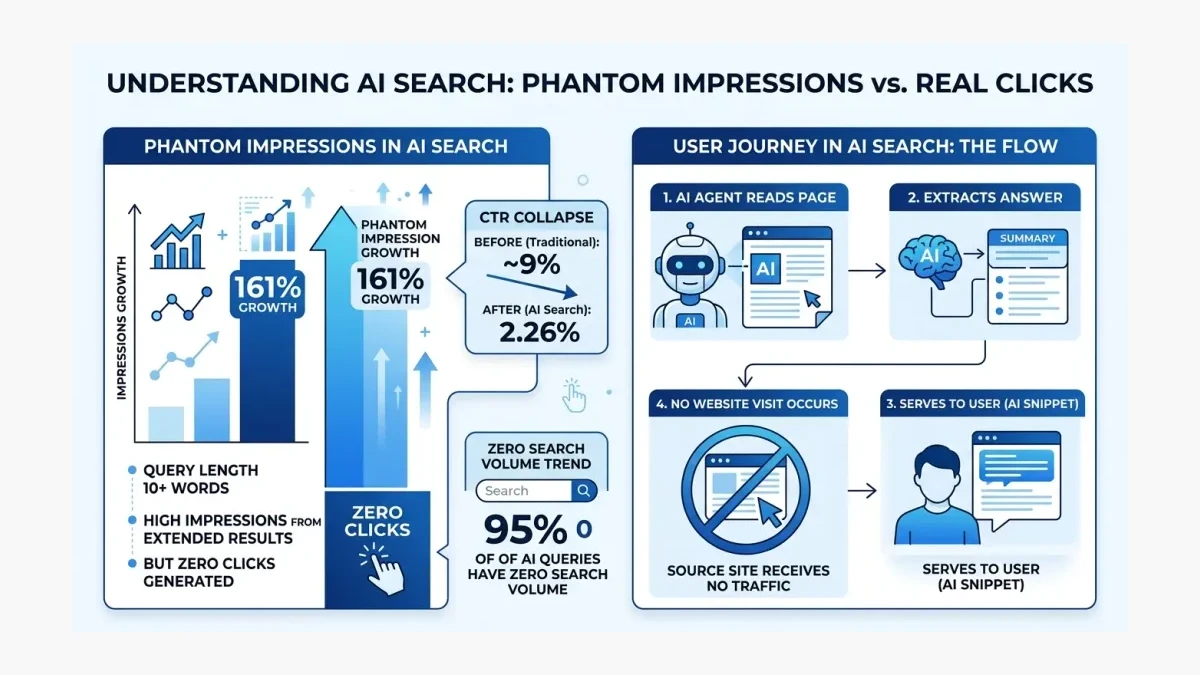 UNDERSTANDING AI SEARCH: PHANTOM IMPRESSIONS vs. REAL CLICKS

PHANTOM IMPRESSIONS IN AI SEARCH

IMPRESSIONS GROWTH

161% GROWTH

PHANTOM IMPRESSION GROWTH

161% GROWTH

CTR COLLAPSE

BEFORE (Traditional): ~9%

AFTER (AI Search): 2.26%

QUERY LENGTH 10+ WORDS

HIGH IMPRESSIONS FROM EXTENDED RESULTS

BUT ZERO CLICKS GENERATED

ZERO CLICKS

ZERO SEARCH VOLUME TREND

Search

95% 0

OF OF AI QUERIES HAVE ZERO SEARCH VOLUME

USER JOURNEY IN AI SEARCH: THE FLOW

1. AI AGENT READS PAGE

AI

AI

2. EXTRACTS ANSWER

AI

SUMMARY

4. NO WEBSITE VISIT OCCURS

SOURCE SITE RECEIVES NO TRAFFIC

3. SERVES TO USER (AI SNIPPET)

SERVES TO USER (AI SNIPPET)